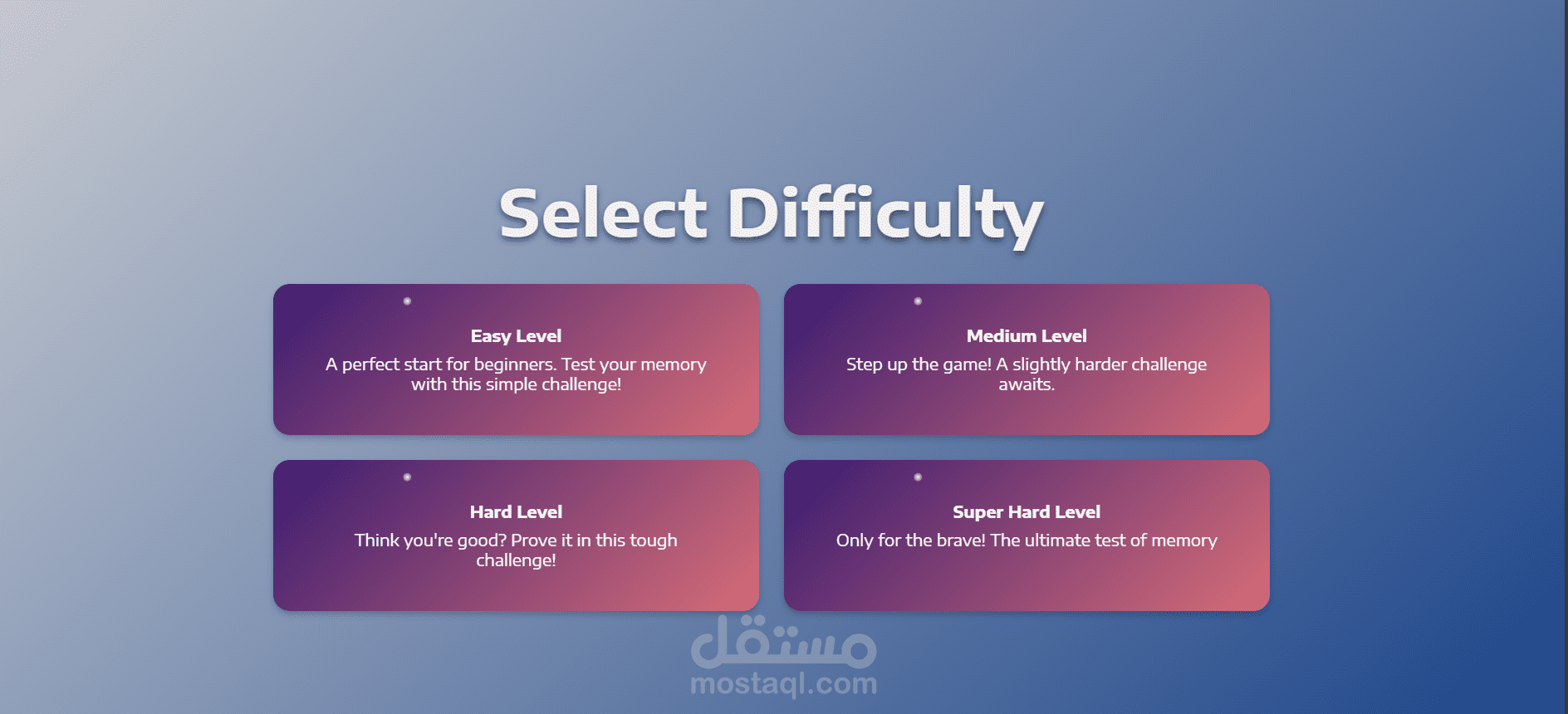 Select Difficulty

Easy Level
A perfect start for beginners. Test your memory with this simple challenge!

Medium Level
Step up the game! A slightly harder challenge awaits.

Hard Level
Think you're good? Prove it in this tough challenge!

Super Hard Level
Only for the brave! The ultimate test of memory

مستقل
mostaql.com